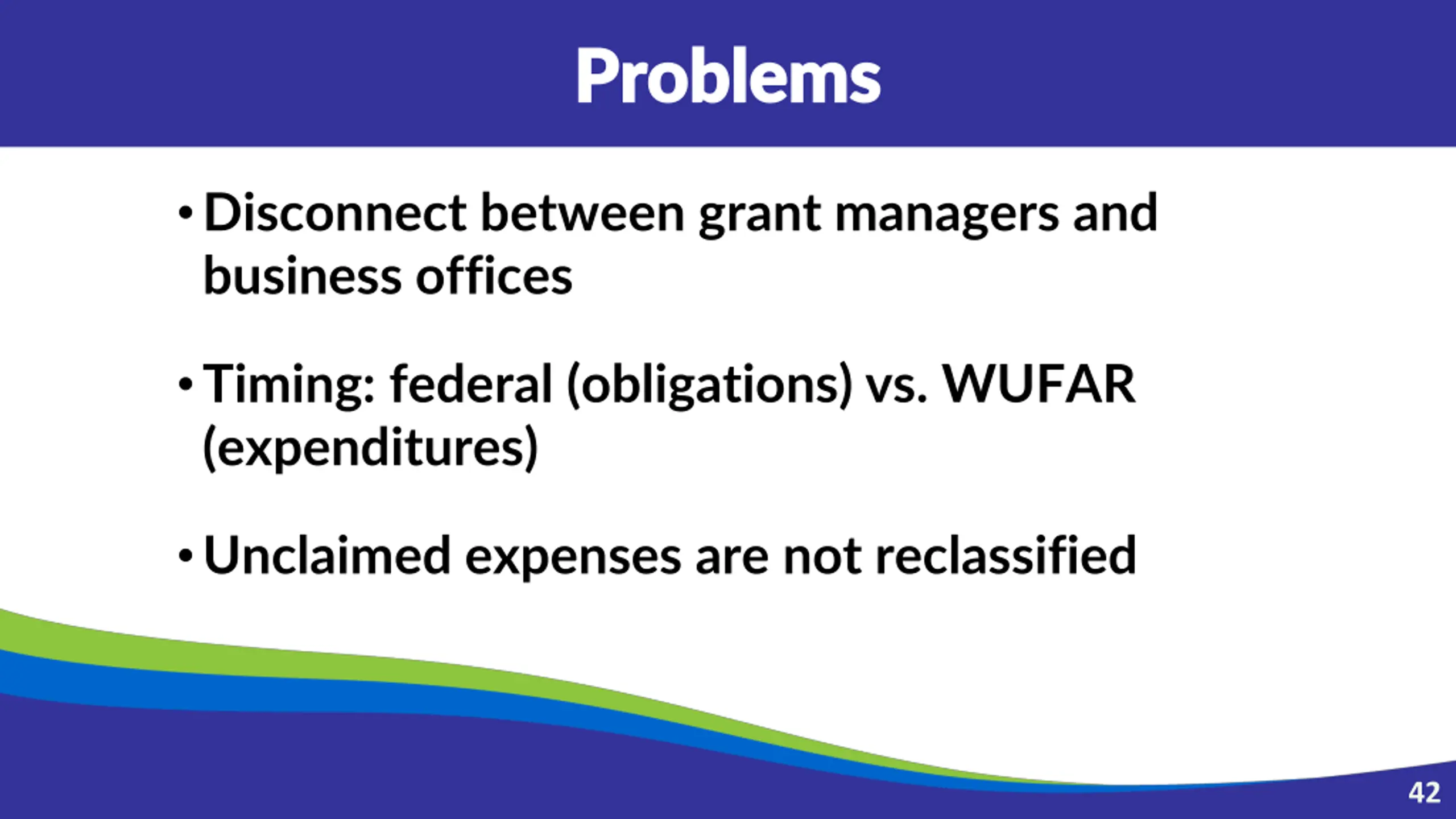 Problems

• Disconnect between grant managers and business offices

• Timing: federal (obligations) vs. WUFAR (expenditures)

• Unclaimed expenses are not reclassified

42